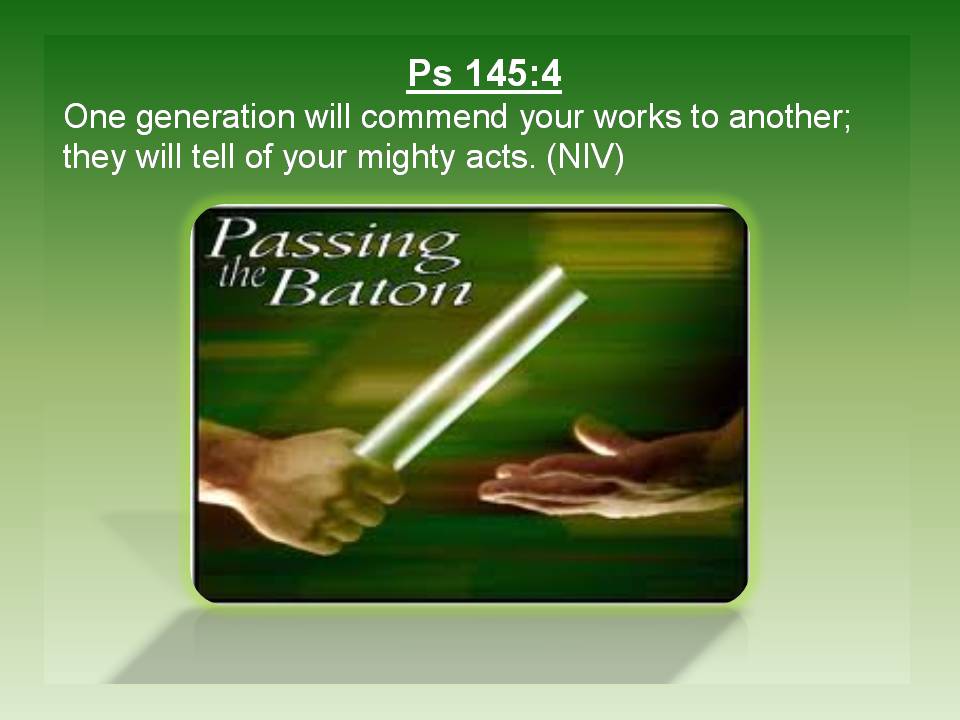 Ps 145:4
One generation will commend your works to another; they will tell of your mighty acts. (NIV)

Passing the Baton